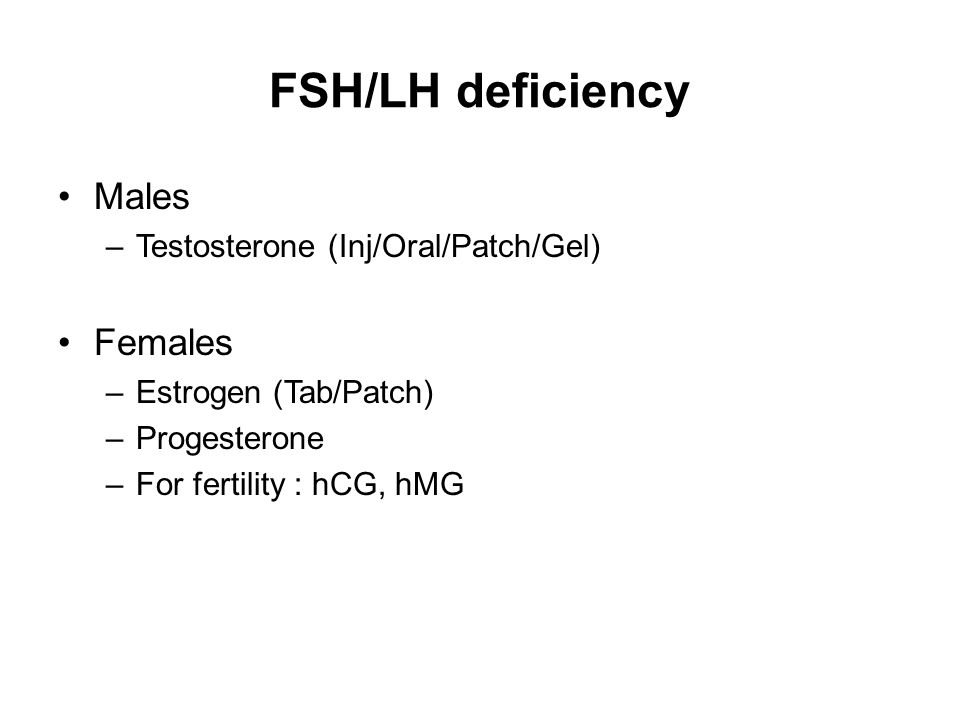 FSH/LH deficiency

• Males
– Testosterone (Inj/Oral/Patch/Gel)

• Females
– Estrogen (Tab/Patch)
– Progesterone
– For fertility : hCG, hMG